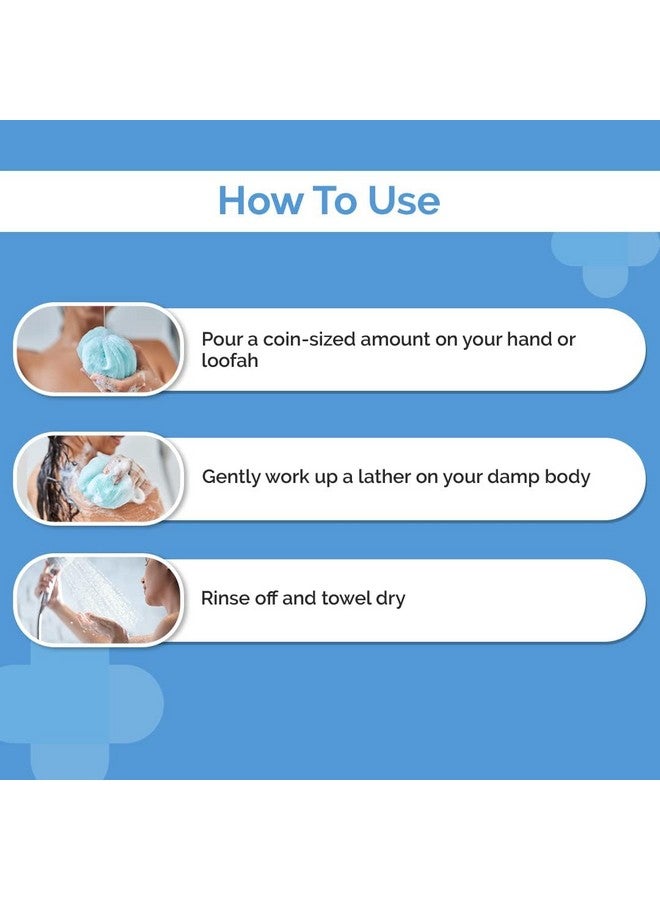 How To Use

Pour a coin-sized amount on your hand or loofah

Gently work up a lather on your damp body

Rinse off and towel dry